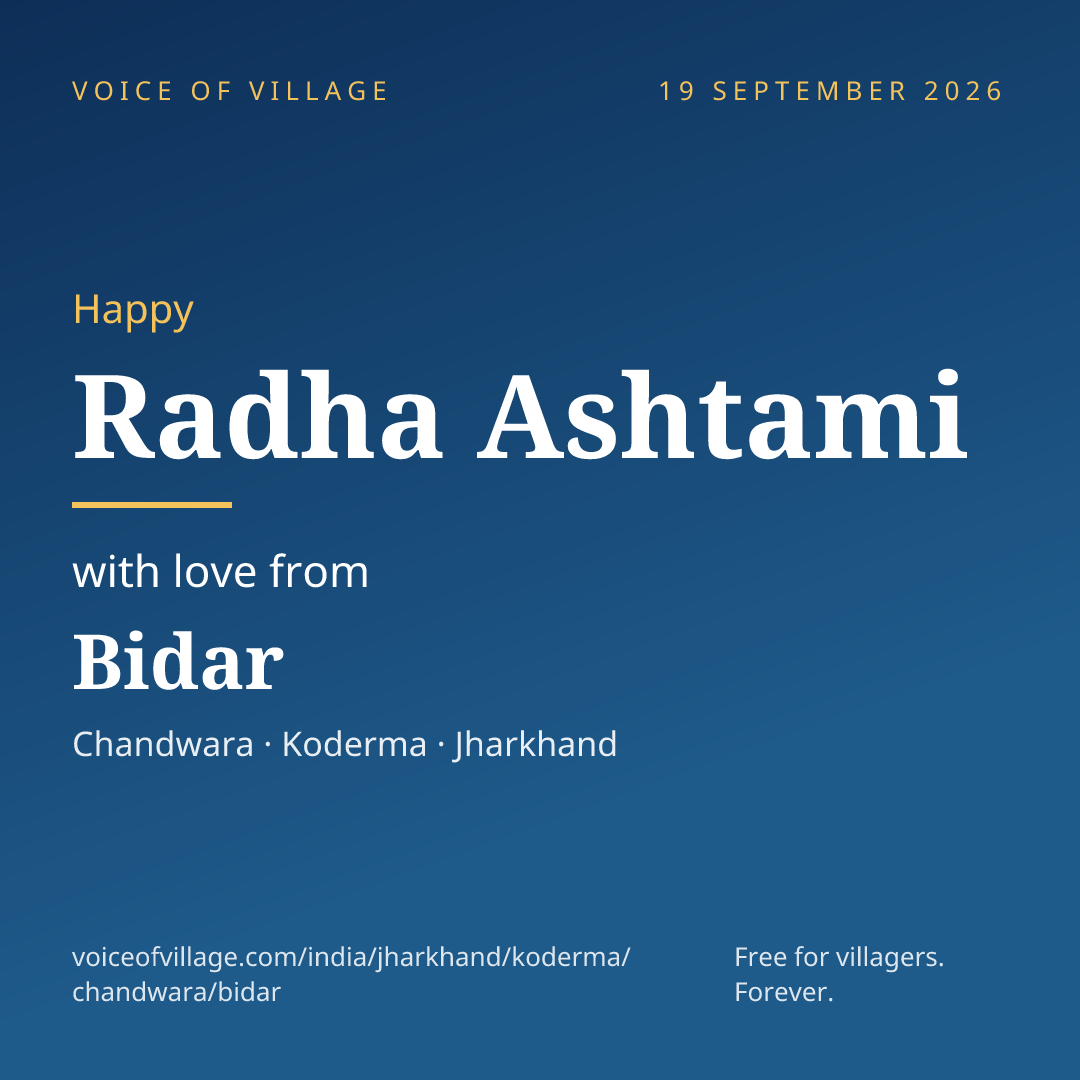 VOICE OF VILLAGE

19 SEPTEMBER 2026

Happy

Radha Ashtami

with love from

Bidar

Chandwara · Koderma · Jharkhand

voiceofvillage.com/india/jharkhand/koderma/chandwara/bidar

Free for villagers.
Forever.